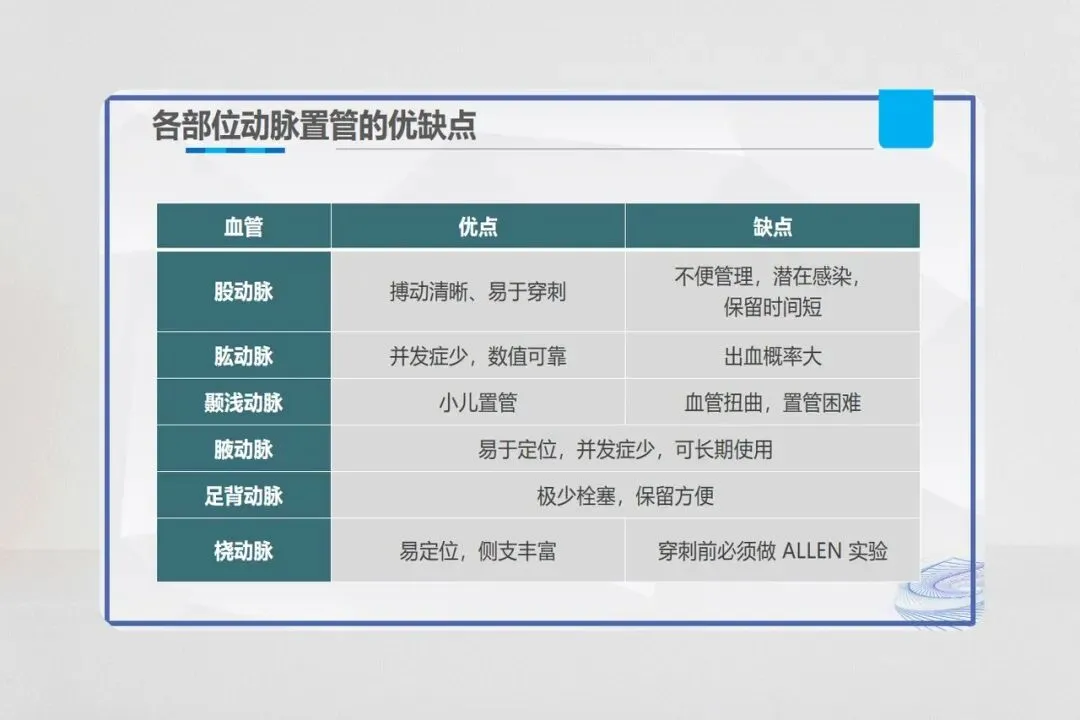 各部位动脉置管的优缺点

| 血管 | 优点 | 缺点 |
|---|---|---|
| 股动脉 | 搏动清晰、易于穿刺 | 不便管理，潜在感染，保留时间短 |
| 肱动脉 | 并发症少，数值可靠 | 出血概率大 |
| 颞浅动脉 | 小儿置管 | 血管扭曲，置管困难 |
| 腋动脉 | 易于定位，并发症少，可长期使用 | |
| 足背动脉 | 极少栓塞，保留方便 | |
| 桡动脉 | 易定位，侧支丰富 | 穿刺前必须做 ALLEN 实验 |